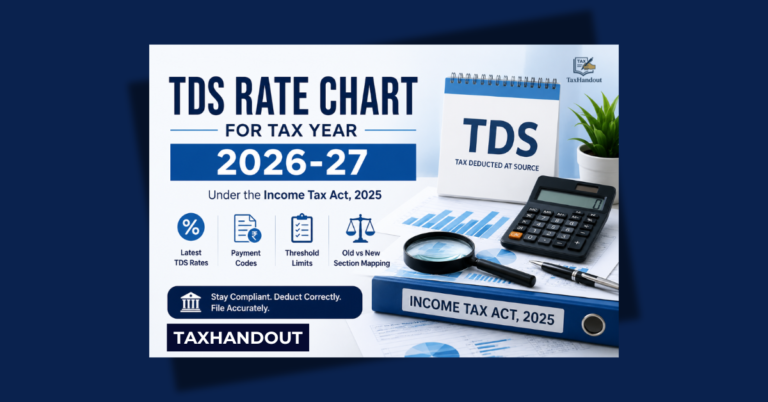 TDS RATE CHART
FOR TAX YEAR
2026-27
Under the Income Tax Act, 2025

%
Latest TDS Rates

Payment Codes

Threshold Limits

Old vs New Section Mapping

Stay Compliant. Deduct Correctly. File Accurately.

TAXHANDOUT

TAX
TaxHandout

TDS
TAX DEDUCTED AT SOURCE

INCOME TAX ACT, 2025